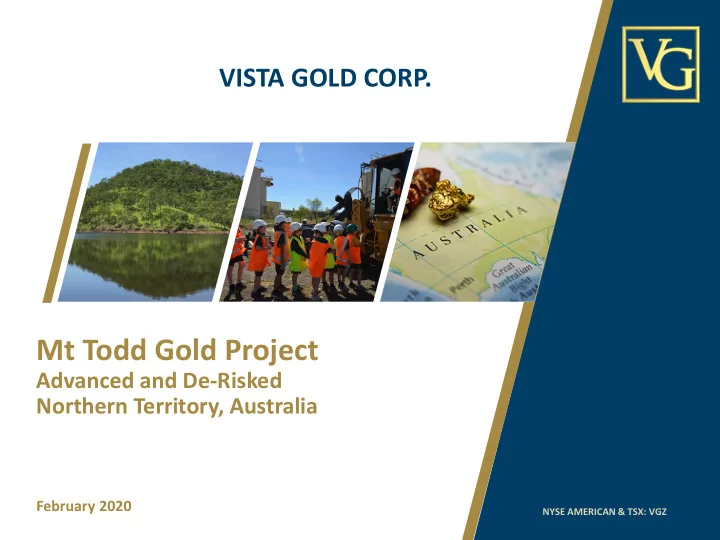 VISTA GOLD CORP.

VG

AUSTRALIA

Perth

Great Australian Bight

Mt Todd Gold Project
Advanced and De-Risked
Northern Territory, Australia

February 2020

NYSE AMERICAN & TSX: VGZ